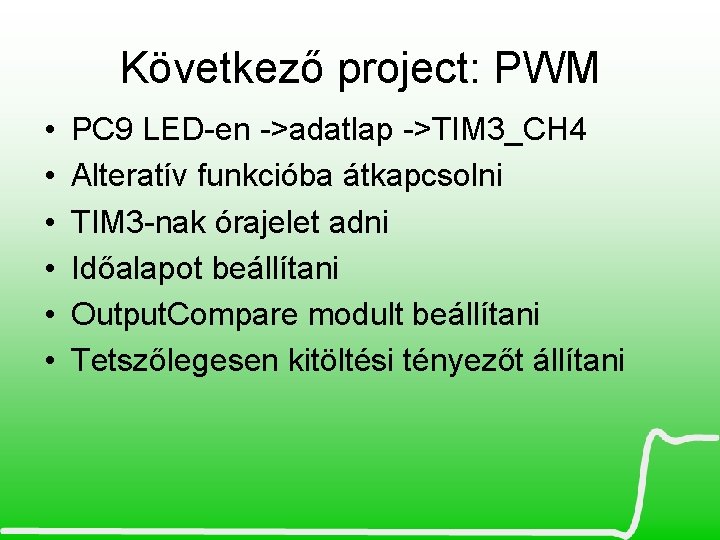 Következő project: PWM

• PC9 LED-en ->adatlap ->TIM3_CH4
• Alteratív funkcióba átkapcsolni
• TIM3-nak órajelet adni
• Időalapot beállítani
• OutputCompare modult beállítani
• Tetszőlegesen kitöltési tényezőt állítani